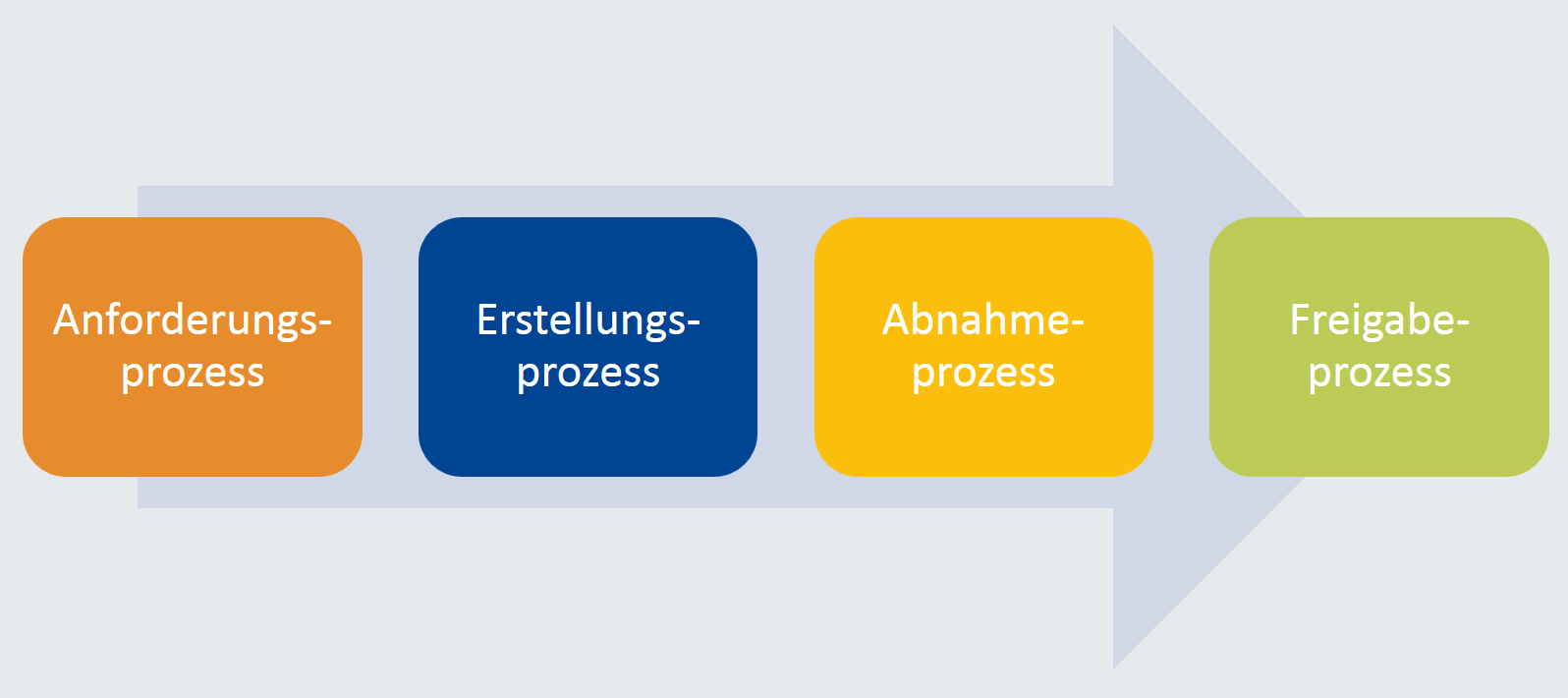 Anforderungsprozess

Erstellungsprozess

Abnahmeprozess

Freigabeprozess